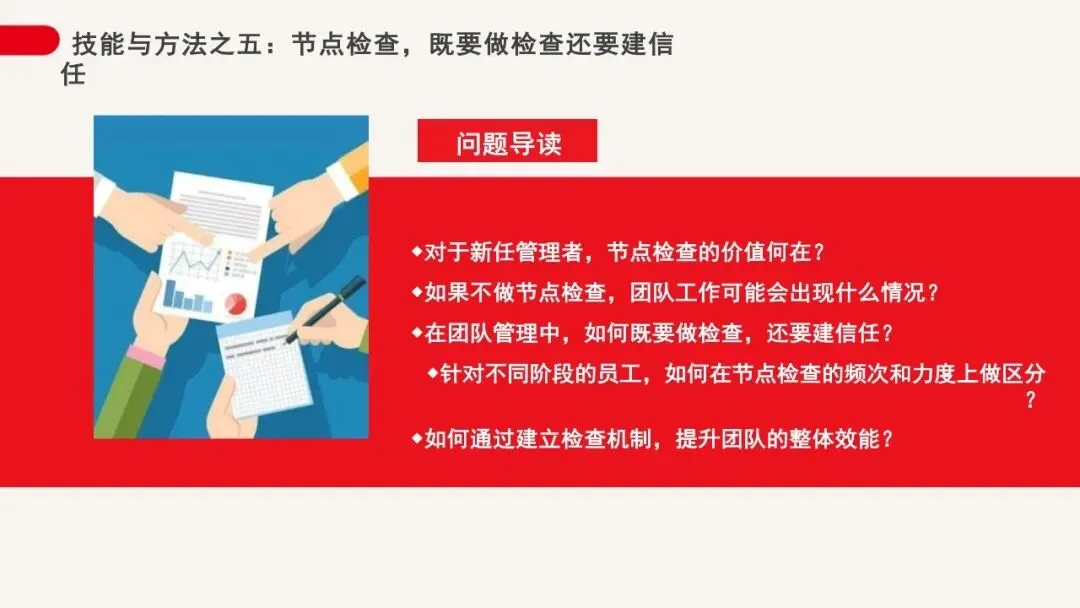 技能与方法之五：节点检查，既要做检查还要建信任

问题导读

◆对于新任管理者，节点检查的价值何在？

◆如果不做节点检查，团队工作可能会出现什么情况？

◆在团队管理中，如何既要做检查，还要建信任？

◆针对不同阶段的员工，如何在节点检查的频次和力度上做区分？

◆如何通过建立检查机制，提升团队的整体效能？